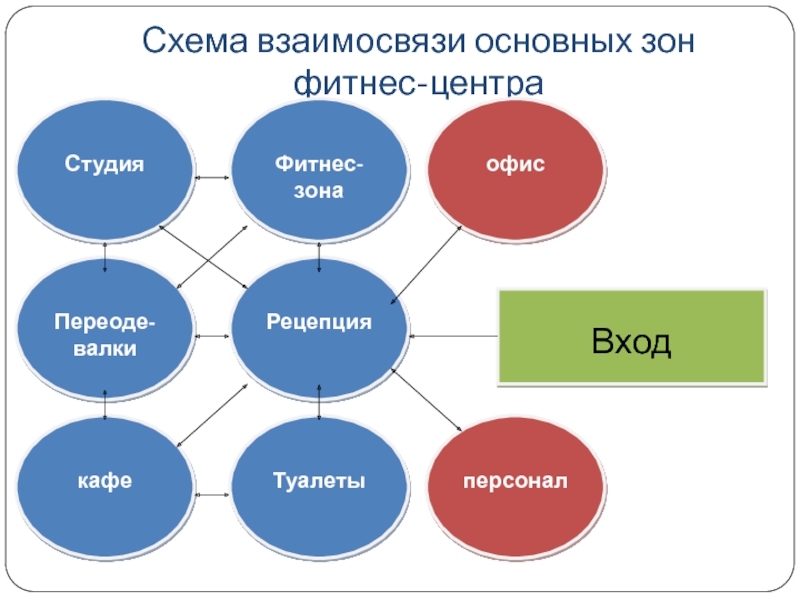 Схема взаимосвязи основных зон фитнес-центра

Студия

Фитнес-зона

офис

Переоде-валки

Рецепция

Вход

кафе

Туалеты

персонал